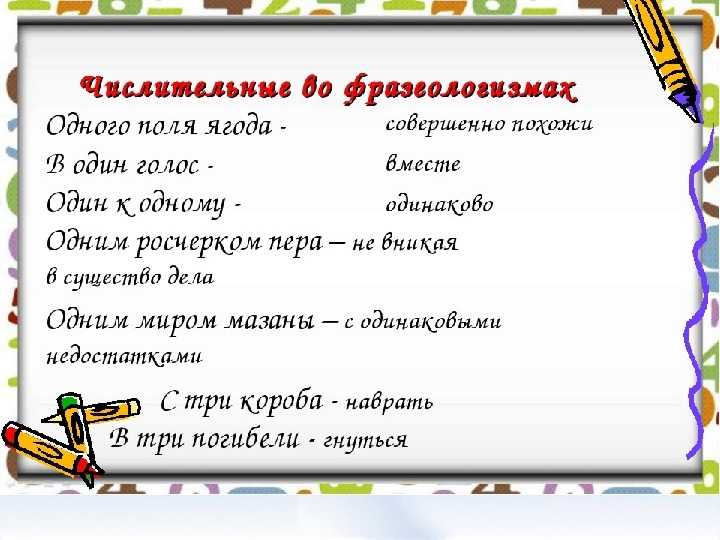 Числительные во фразеологизмах

Одного поля ягода - совершенно похожи
В один голос - вместе
Один к одному - одинаково
Одним росчерком пера – не вникая в существо дела

Одним миром мазаны – с одинаковыми недостатками

С три короба - наврать
В три погибели - гнуться